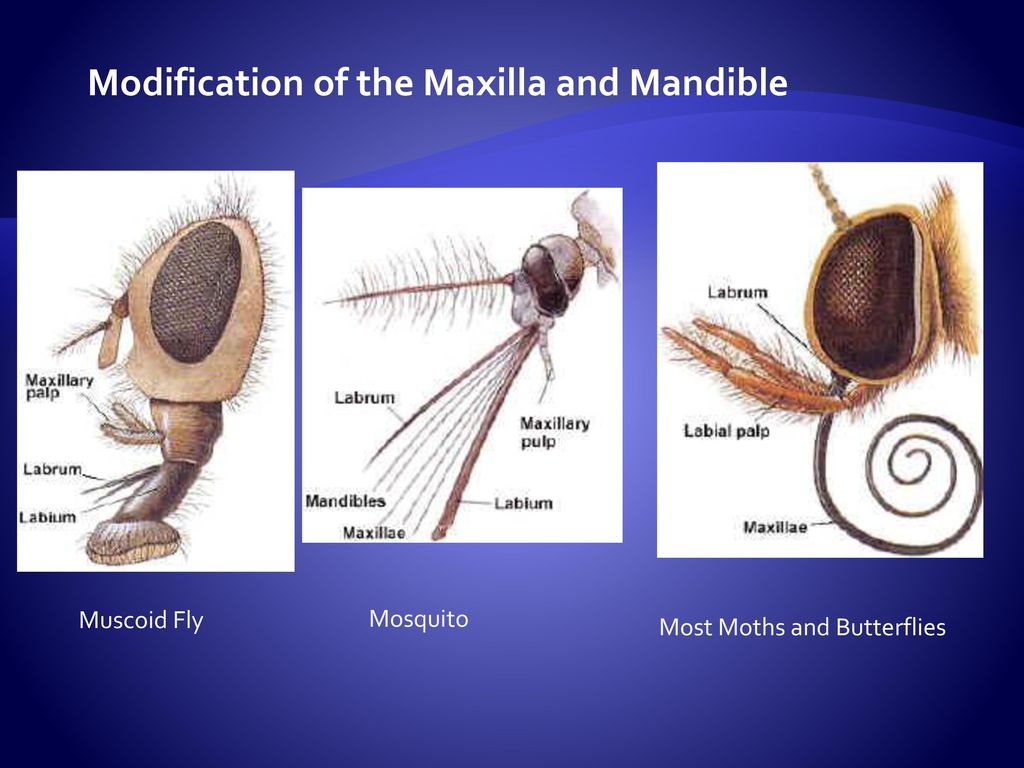 Modification of the Maxilla and Mandible

Maxillary palp
Labrum
Labium

Labrum
Maxillary pulp
Mandibles
Labium
Maxillae

Labrum
Labial palp
Maxillae

Muscoid Fly

Mosquito

Most Moths and Butterflies